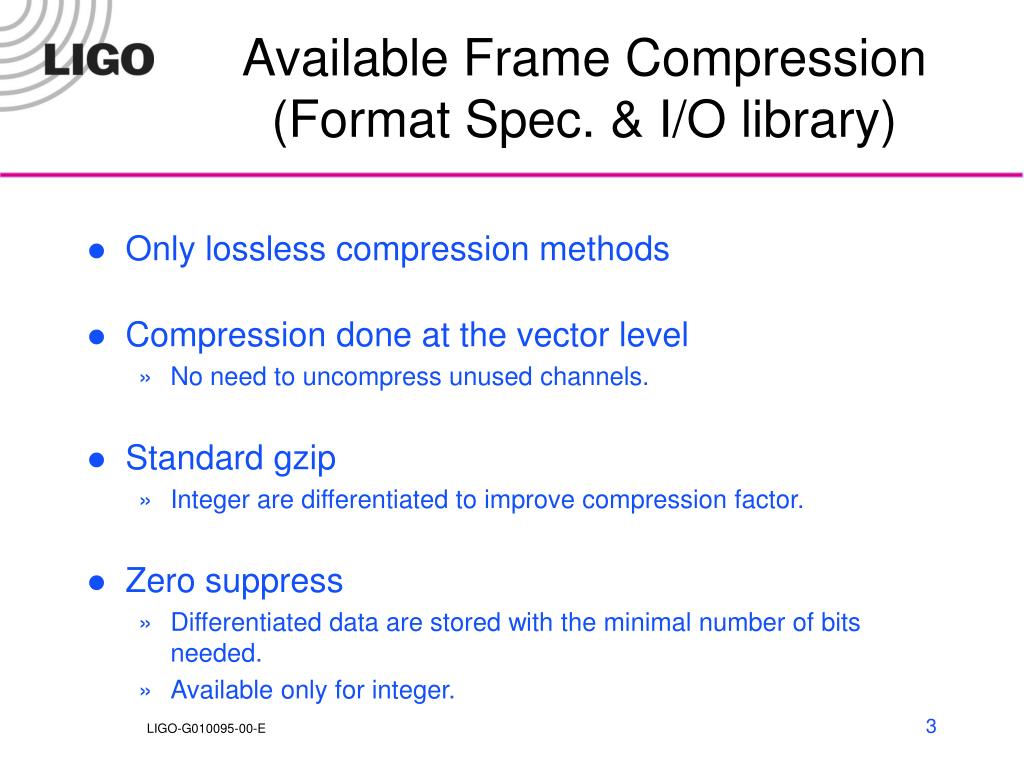 LIGO

Available Frame Compression (Format Spec. & I/O library)

● Only lossless compression methods

● Compression done at the vector level
» No need to uncompress unused channels.

● Standard gzip
» Integer are differentiated to improve compression factor.

● Zero suppress
» Differentiated data are stored with the minimal number of bits needed.
» Available only for integer.

LIGO-G010095-00-E

3